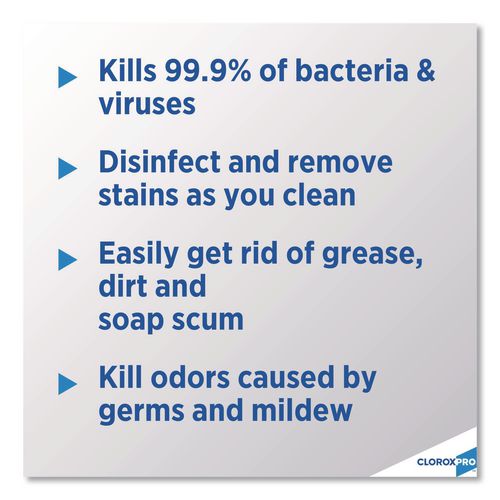 Kills 99.9% of bacteria & viruses

Disinfect and remove stains as you clean

Easily get rid of grease, dirt and soap scum

Kill odors caused by germs and mildew

CLOROXPRO